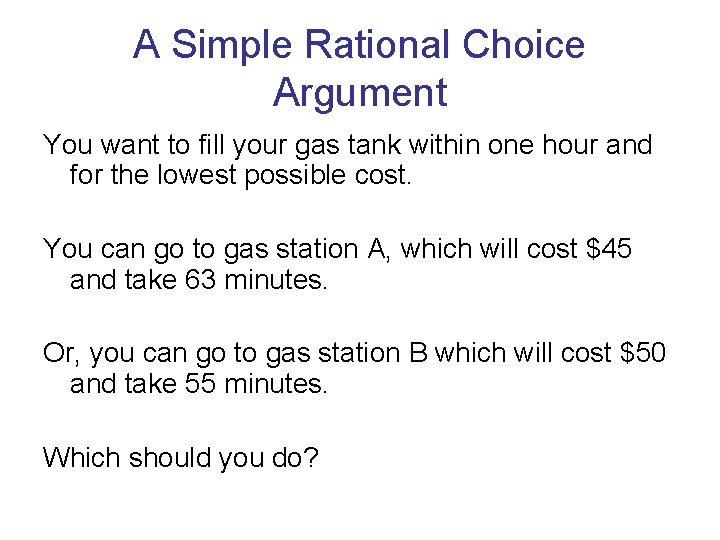 A Simple Rational Choice Argument

You want to fill your gas tank within one hour and for the lowest possible cost.

You can go to gas station A, which will cost \$45 and take 63 minutes.

Or, you can go to gas station B which will cost \$50 and take 55 minutes.

Which should you do?